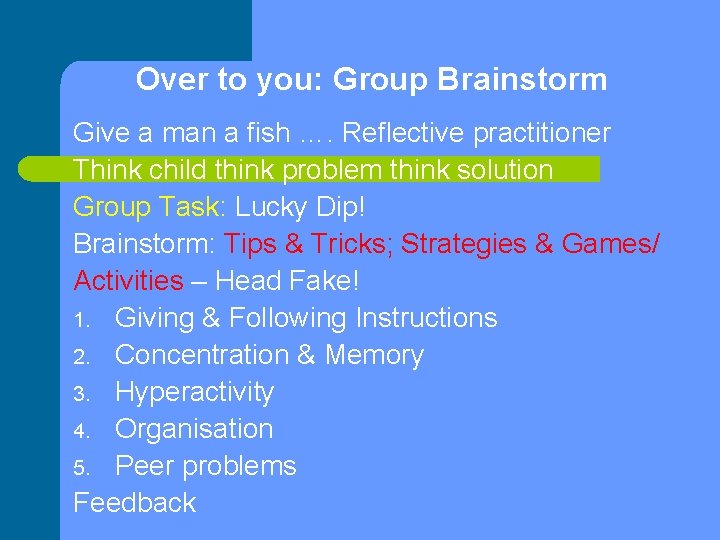 Over to you: Group Brainstorm

Give a man a fish …. Reflective practitioner

Think child think problem think solution

Group Task: Lucky Dip!

Brainstorm: Tips & Tricks; Strategies & Games/ Activities – Head Fake!

1. Giving & Following Instructions
2. Concentration & Memory
3. Hyperactivity
4. Organisation
5. Peer problems

Feedback